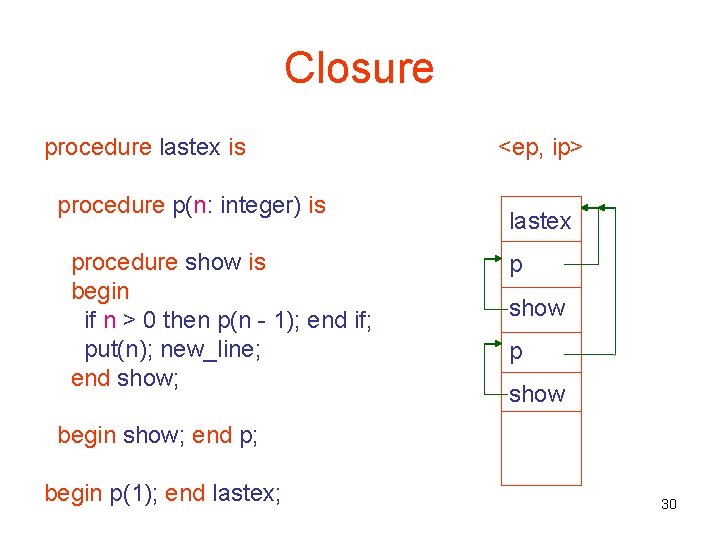 Closure

procedure lastex is

procedure p(n: integer) is

procedure show is
begin
if n > 0 then p(n - 1); end if;
put(n); new_line;
end show;

begin show; end p;

begin p(1); end lastex;

<ep, ip>

lastex
p
show
p
show

30